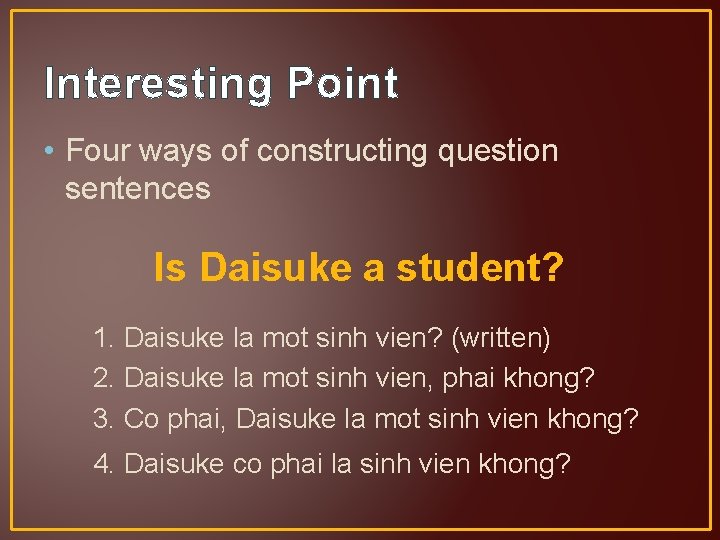 Interesting Point

• Four ways of constructing question sentences

Is Daisuke a student?

1. Daisuke la mot sinh vien? (written)
2. Daisuke la mot sinh vien, phai khong?
3. Co phai, Daisuke la mot sinh vien khong?
4. Daisuke co phai la sinh vien khong?